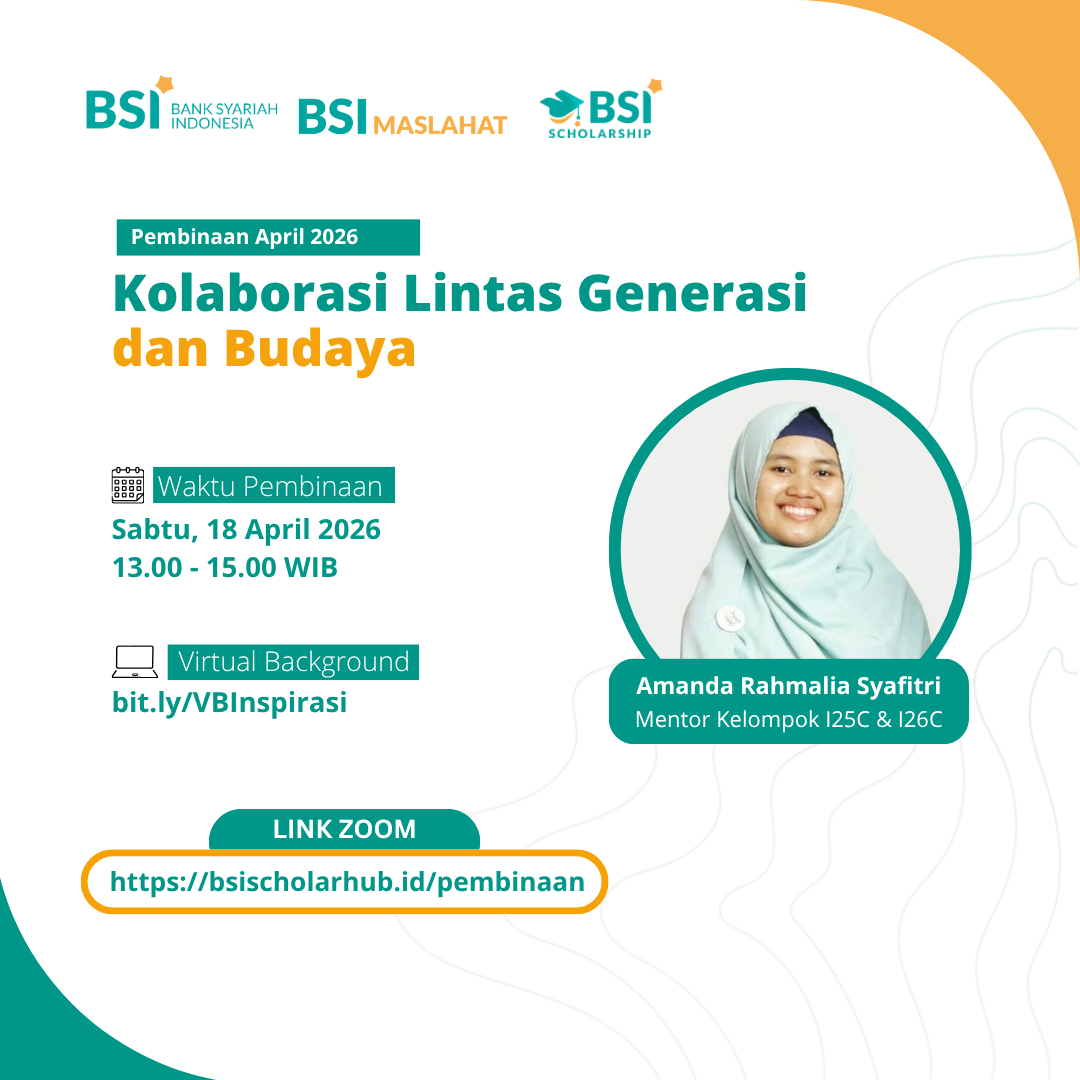 BSI BANK SYARIAH INDONESIA
BSI MASLAHAT
BSI SCHOLARSHIP

Pembinaan April 2026

Kolaborasi Lintas Generasi dan Budaya

Waktu Pembinaan
Sabtu, 18 April 2026
13.00 - 15.00 WIB

Virtual Background
bit.ly/VBInspirasi

Amanda Rahmalia Syafitri
Mentor Kelompok I25C & I26C

LINK ZOOM
https://bsischolarhub.id/pembinaan